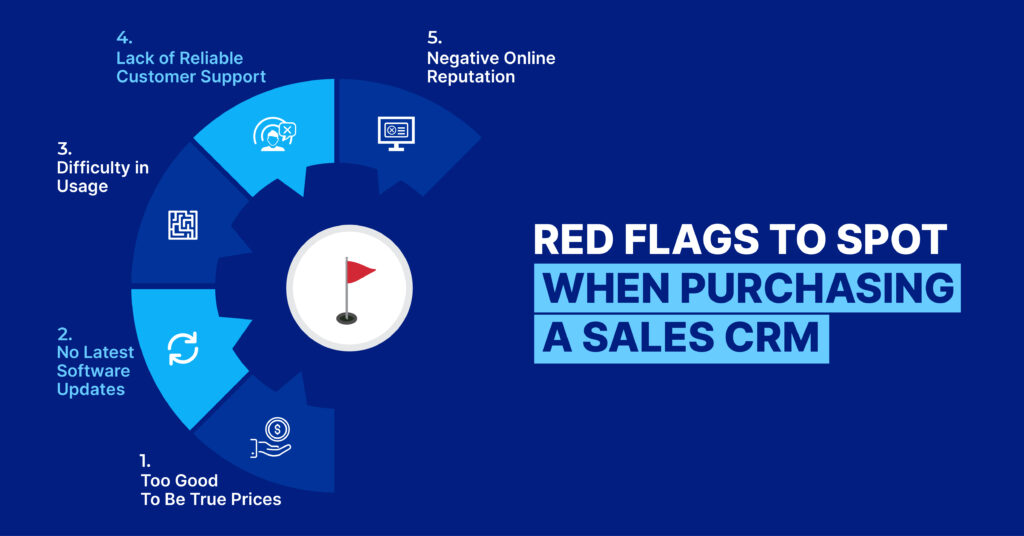 4.
Lack of Reliable Customer Support

5.
Negative Online Reputation

3.
Difficulty in Usage

2.
No Latest Software Updates

1.
Too Good To Be True Prices

RED FLAGS TO SPOT WHEN PURCHASING A SALES CRM